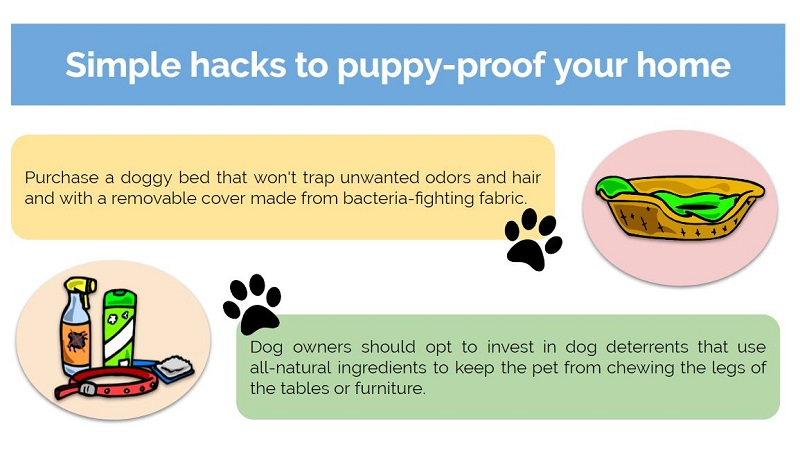 Simple hacks to puppy-proof your home

Purchase a doggy bed that won't trap unwanted odors and hair and with a removable cover made from bacteria-fighting fabric.

Dog owners should opt to invest in dog deterrents that use all-natural ingredients to keep the pet from chewing the legs of the tables or furniture.